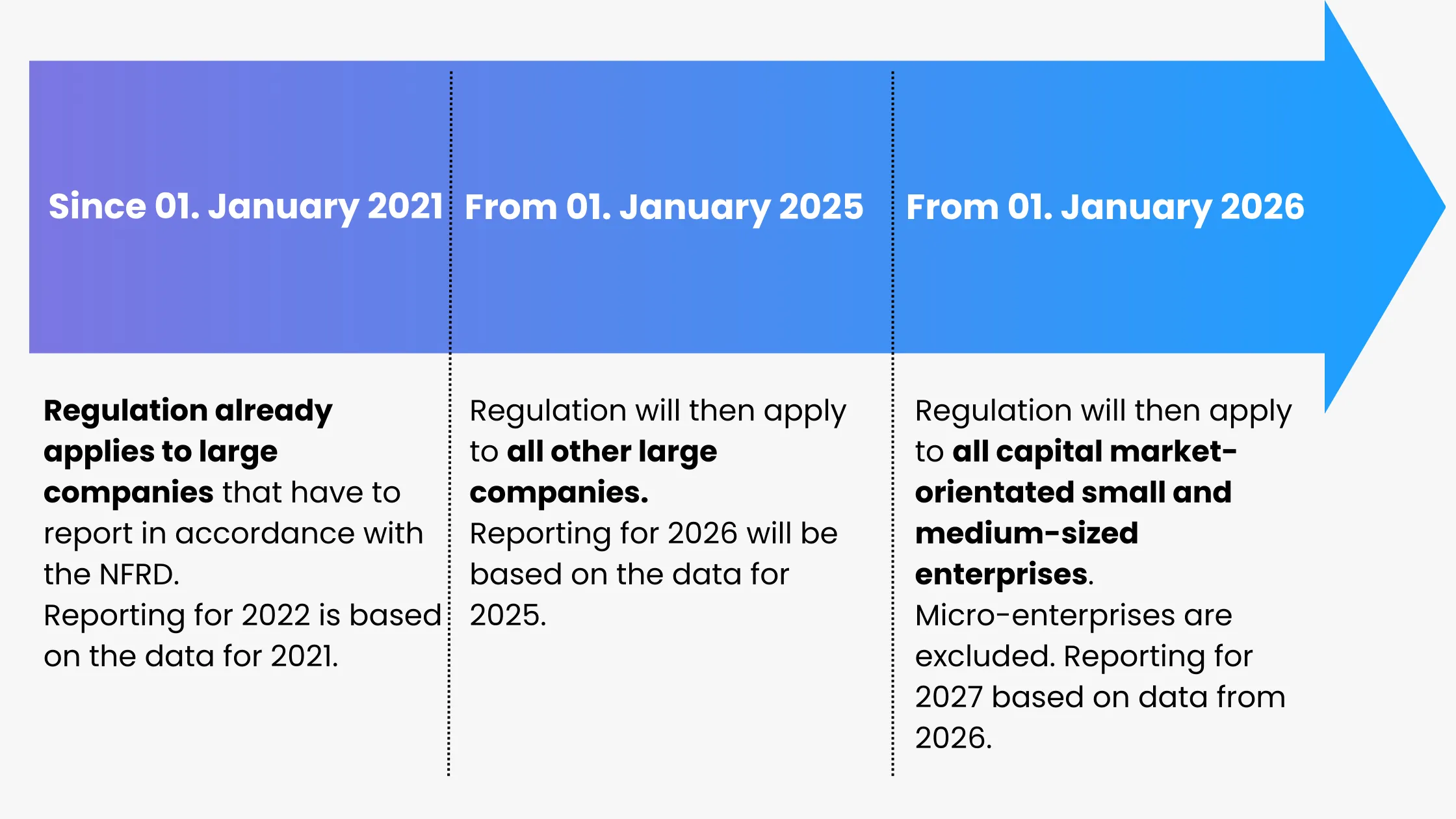 Since 01. January 2021

Regulation already applies to large companies that have to report in accordance with the NFRD.
Reporting for 2022 is based on the data for 2021.

From 01. January 2025

Regulation will then apply to all other large companies.
Reporting for 2026 will be based on the data for 2025.

From 01. January 2026

Regulation will then apply to all capital market-orientated small and medium-sized enterprises.
Micro-enterprises are excluded. Reporting for 2027 based on data from 2026.